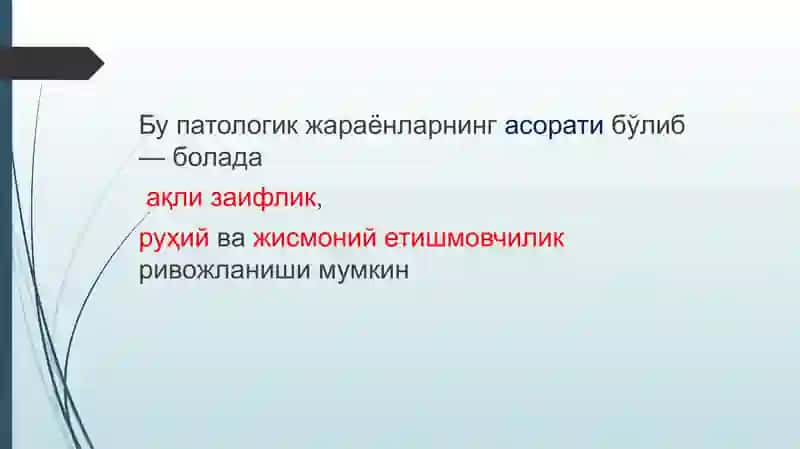 Бу патологик жараёнларнинг асорати бўлиб — болада

ақли заифлик,

руҳий ва жисмоний етишмовчилик ривожланиши мумкин